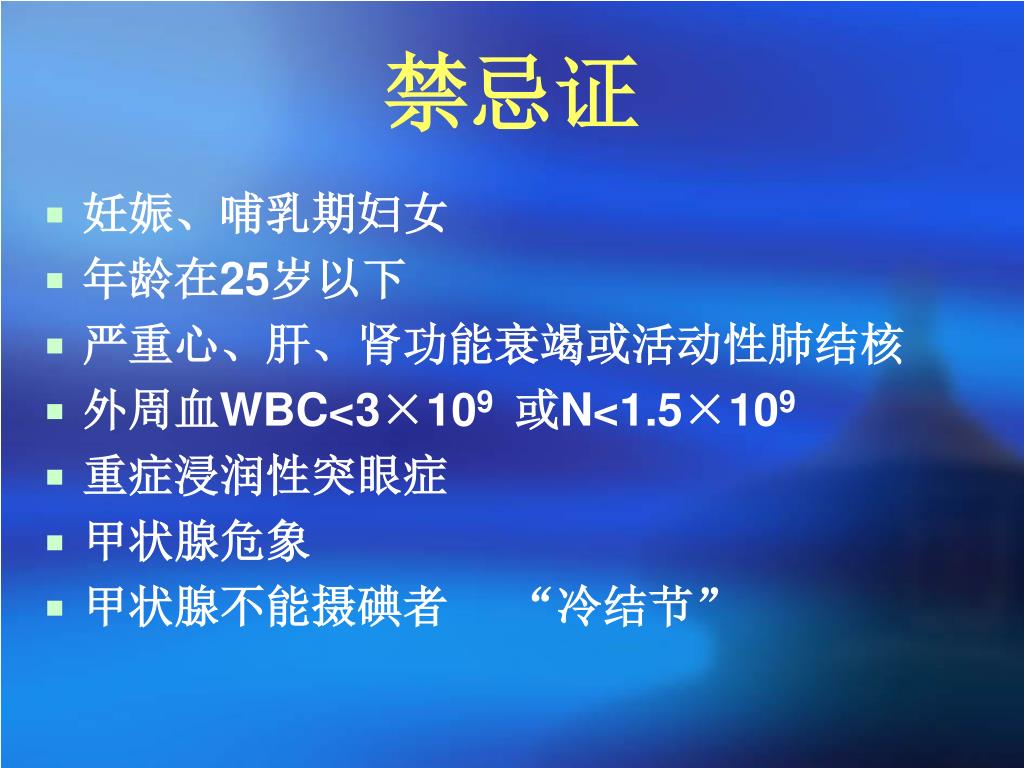 禁忌证

- 妊娠、哺乳期妇女
- 年龄在25岁以下
- 严重心、肝、肾功能衰竭或活动性肺结核
- 外周血WBC<$3\times10^9$ 或N<$1.5\times10^9$
- 重症浸润性突眼症
- 甲状腺危象
- 甲状腺不能摄碘者 “冷结节”